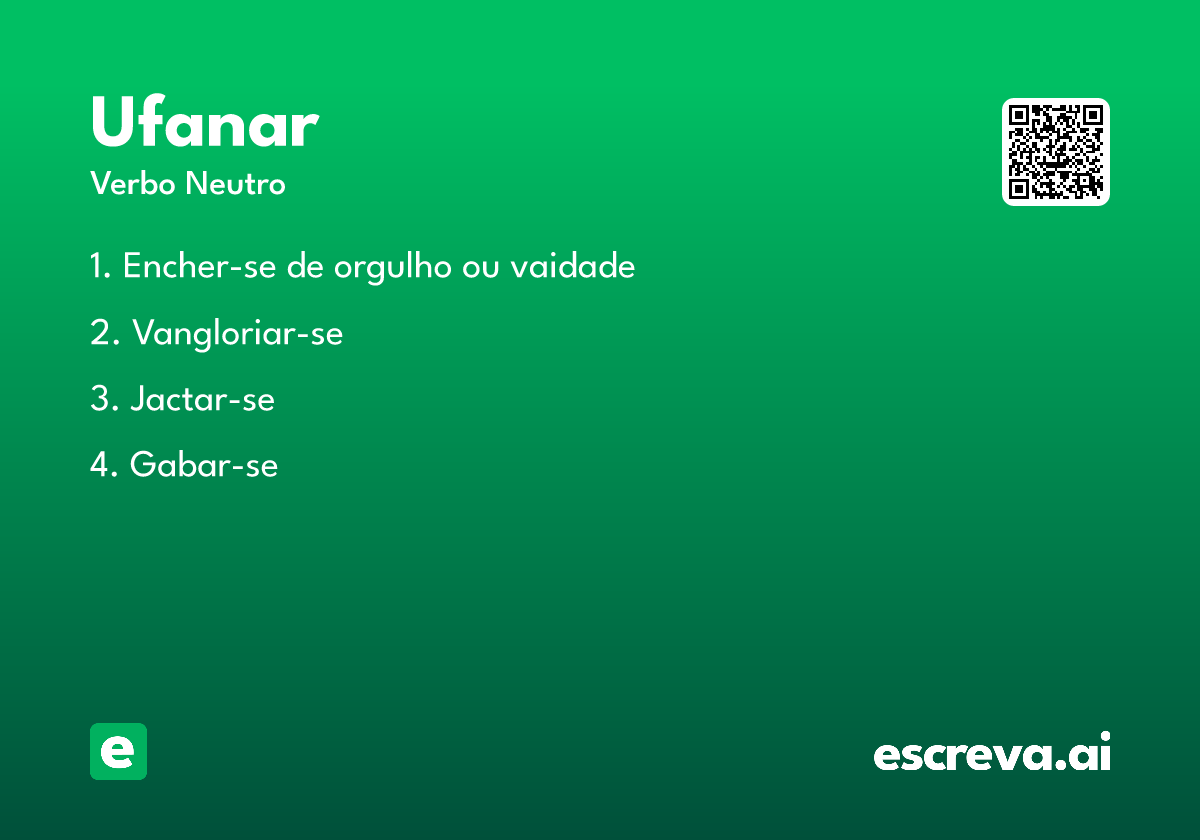 Ufanar
Verbo Neutro

1. Encher-se de orgulho ou vaidade

2. Vangloriar-se

3. Jactar-se

4. Gabar-se

e

escreva.ai